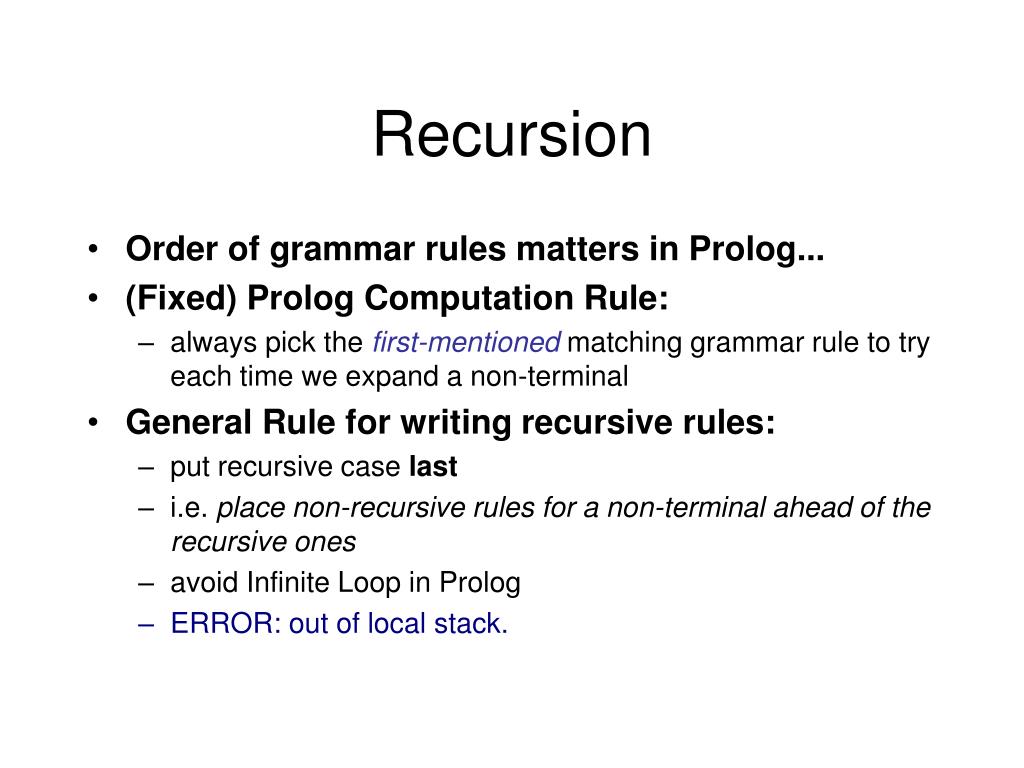 Recursion

• Order of grammar rules matters in Prolog...
• (Fixed) Prolog Computation Rule:
  – always pick the first-mentioned matching grammar rule to try each time we expand a non-terminal
• General Rule for writing recursive rules:
  – put recursive case last
  – i.e. place non-recursive rules for a non-terminal ahead of the recursive ones
  – avoid Infinite Loop in Prolog
  – ERROR: out of local stack.